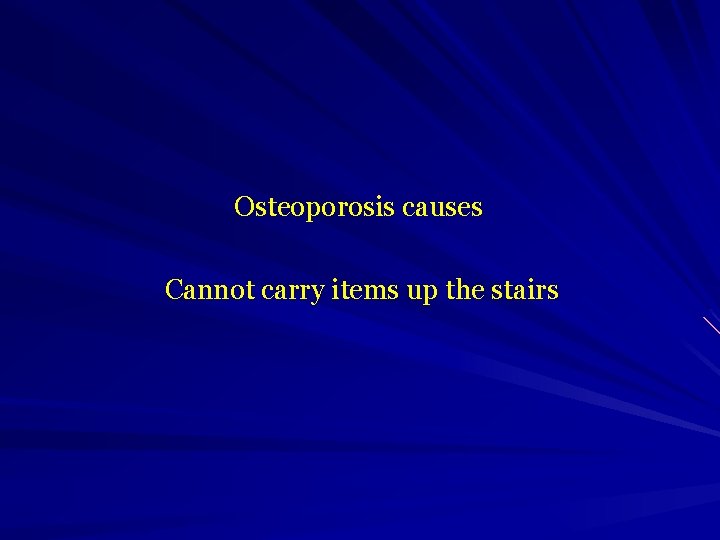 Osteoporosis causes

Cannot carry items up the stairs